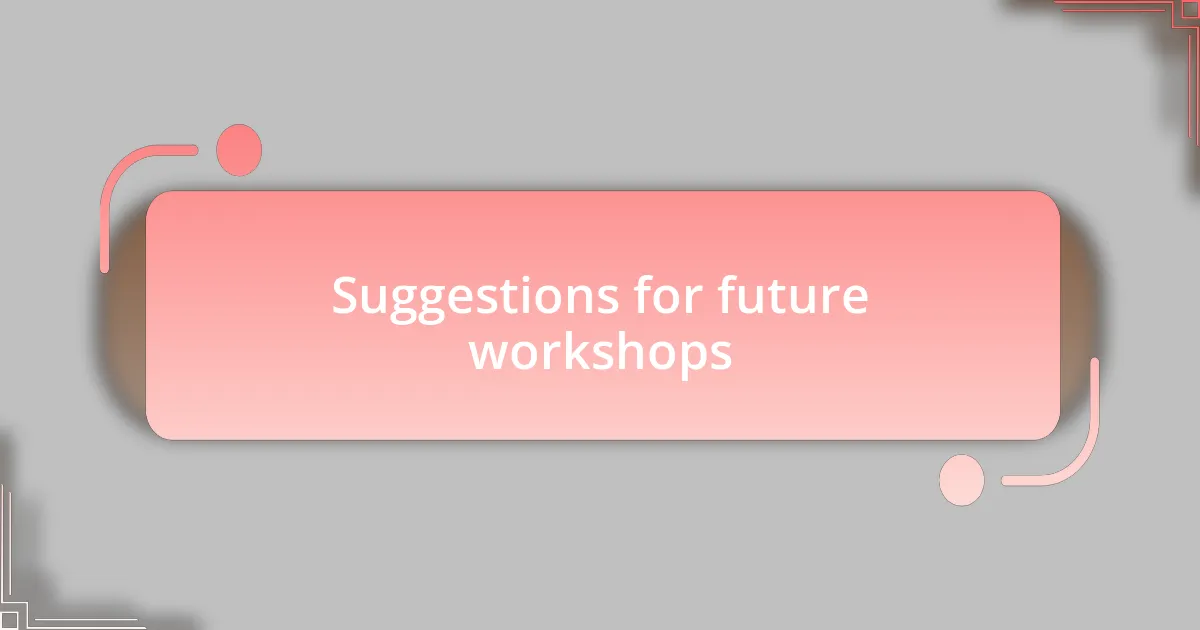 Suggestions for future workshops